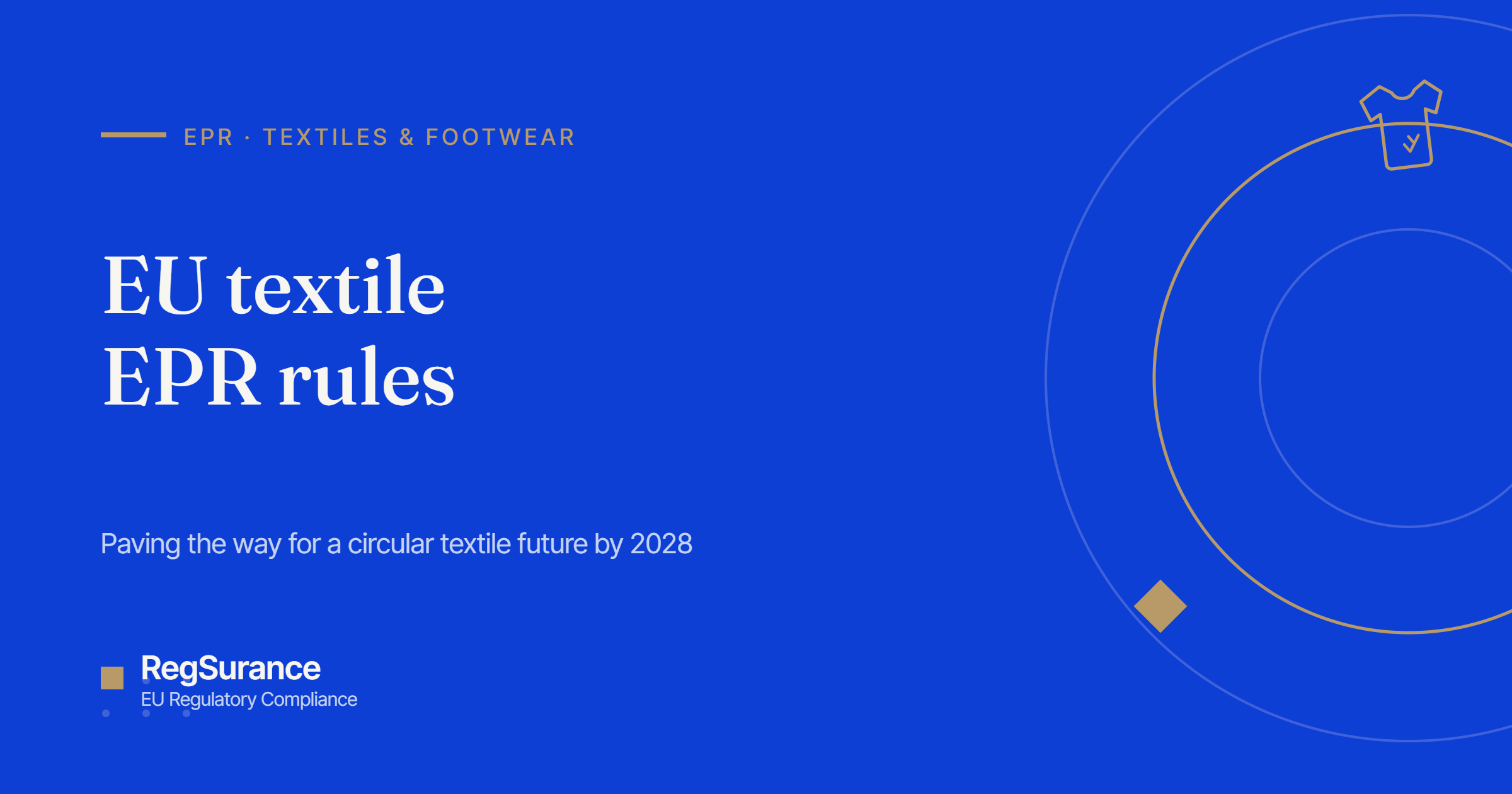 EPR · TEXTILES & FOOTWEAR

EU textile EPR rules

Paving the way for a circular textile future by 2028

RegSurance
EU Regulatory Compliance